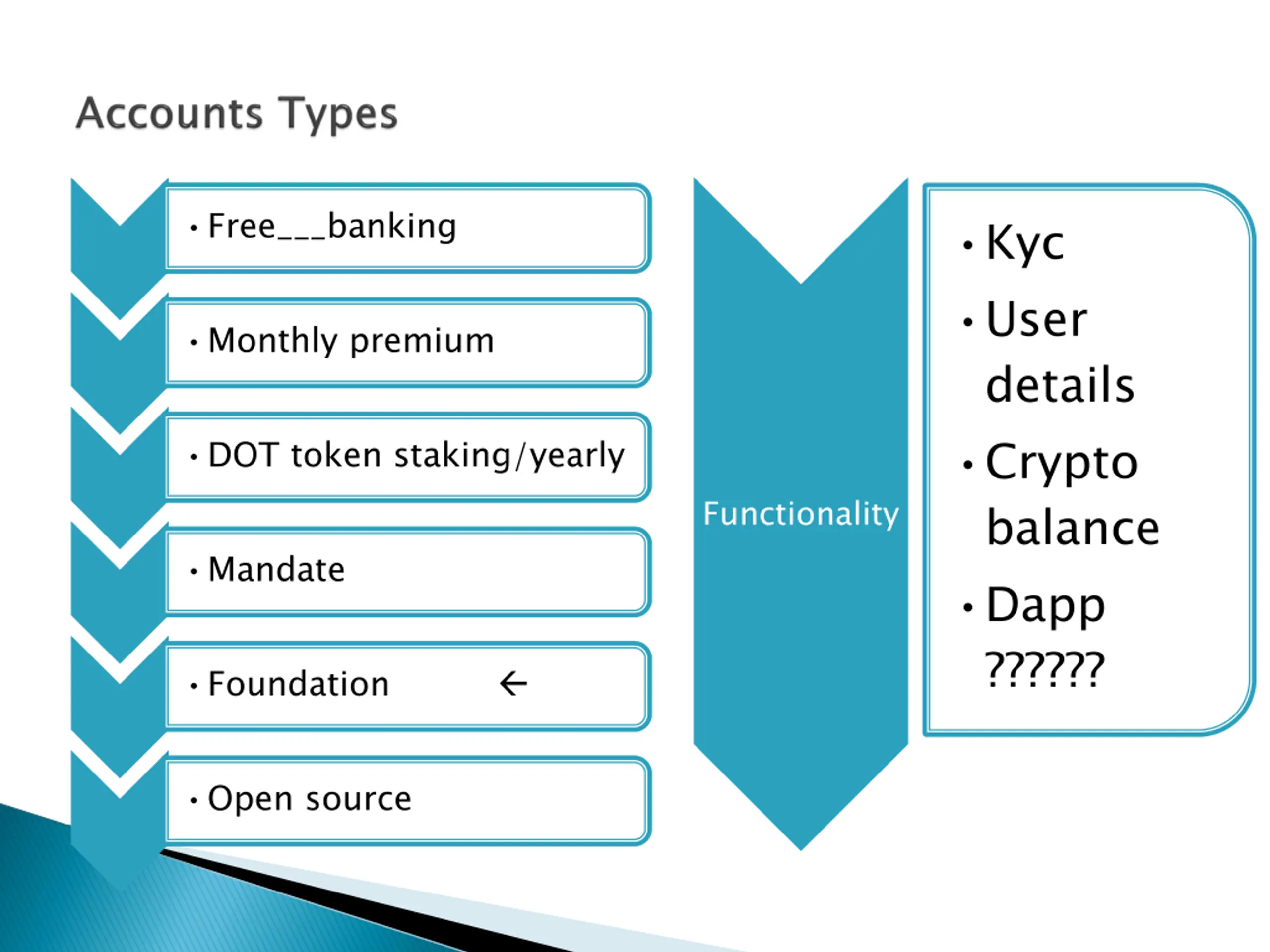 Accounts Types

• Free___banking

• Monthly premium

• DOT token staking/yearly

• Mandate

• Foundation ←

• Open source

Functionality

• Kyc
• User details
• Crypto balance
• Dapp ??????